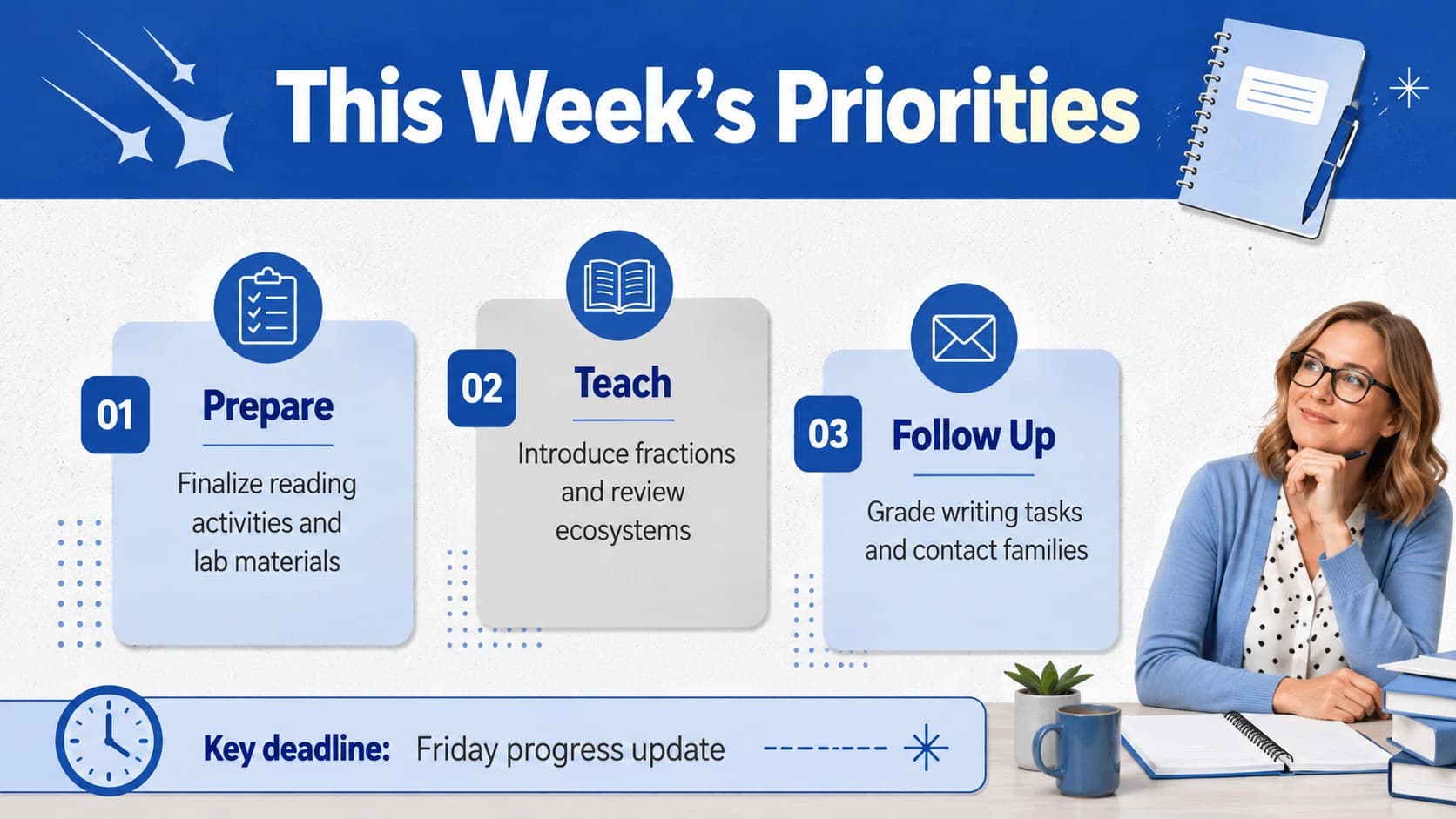 This Week's Priorities

01
Prepare
Finalize reading activities and lab materials

02
Teach
Introduce fractions and review ecosystems

03
Follow Up
Grade writing tasks and contact families

Key deadline: Friday progress update